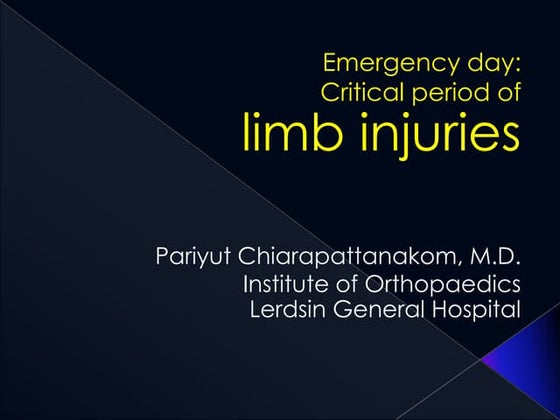 Emergency day:
Critical period of
limb injuries

Pariyut Chiarapattanakom, M.D.
Institute of Orthopaedics
Lerdsin General Hospital